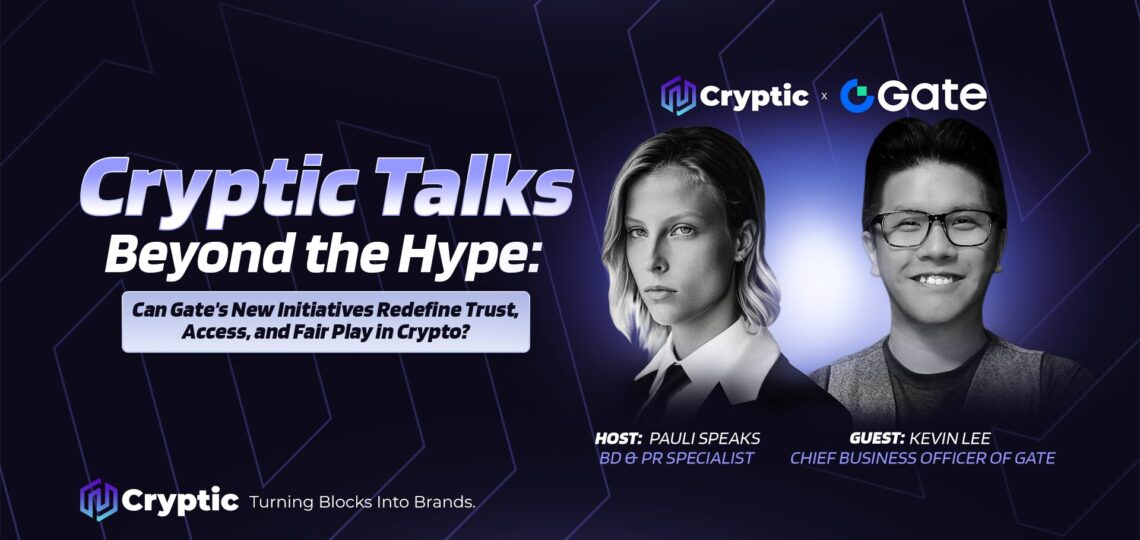 Cryptic x Gate

Cryptic Talks
Beyond the Hype:

Can Gate's New Initiatives Redefine Trust, Access, and Fair Play in Crypto?

HOST: PAULI SPEAKS
BD & PR SPECIALIST

GUEST: KEVIN LEE
CHIEF BUSINESS OFFICER OF GATE

Cryptic Turning Blocks Into Brands.